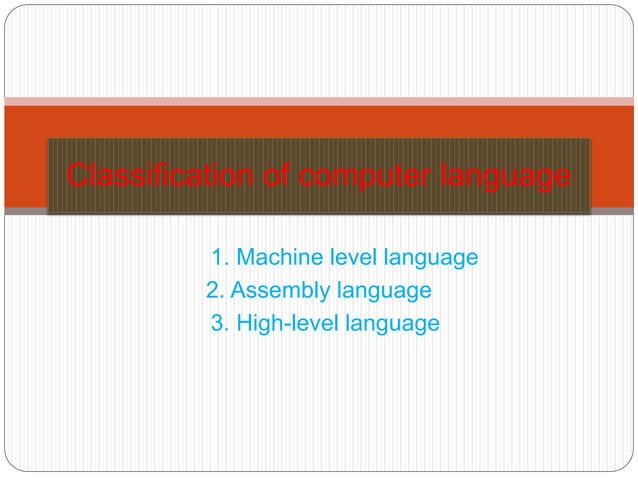 Classification of computer language

1. Machine level language
2. Assembly language
3. High-level language